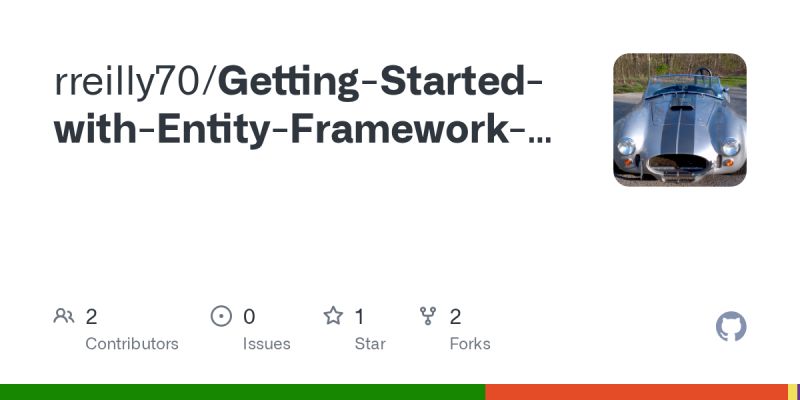 rreilly70/Getting-Started-with-Entity-Framework-...

2
Contributors

0
Issues

1
Star

2
Forks